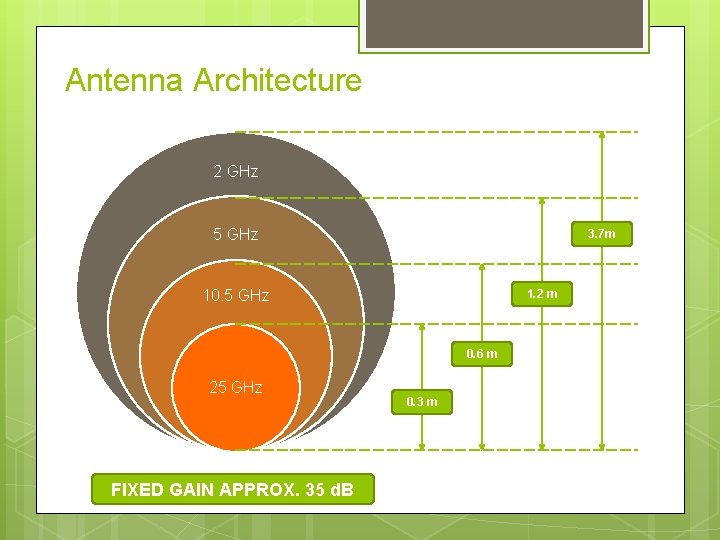 Antenna Architecture

2 GHz

5 GHz

10.5 GHz

25 GHz

3.7m

1.2 m

0.6 m

0.3 m

FIXED GAIN APPROX. 35 dB